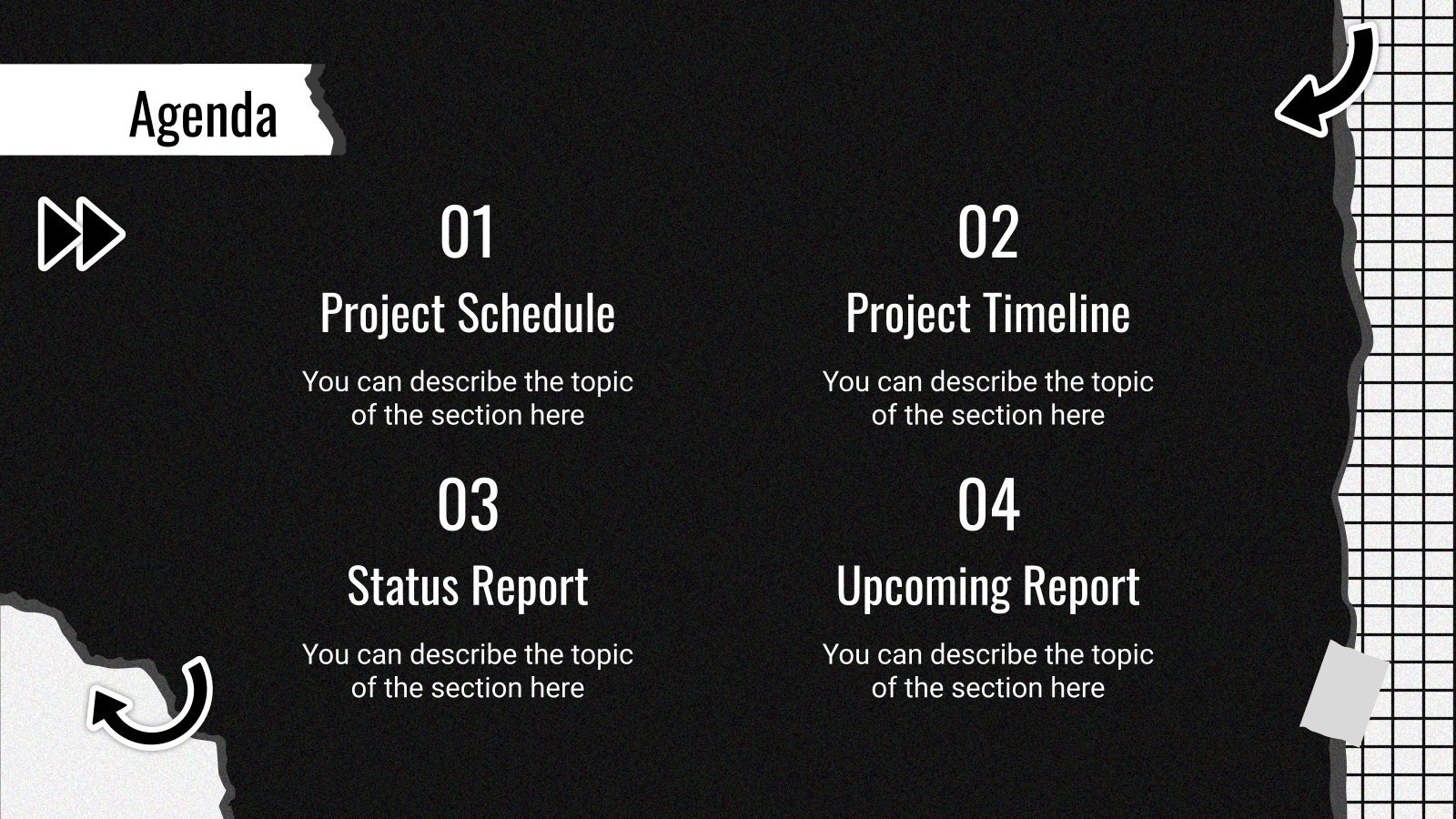 Agenda

01
Project Schedule
You can describe the topic of the section here

02
Project Timeline
You can describe the topic of the section here

03
Status Report
You can describe the topic of the section here

04
Upcoming Report
You can describe the topic of the section here